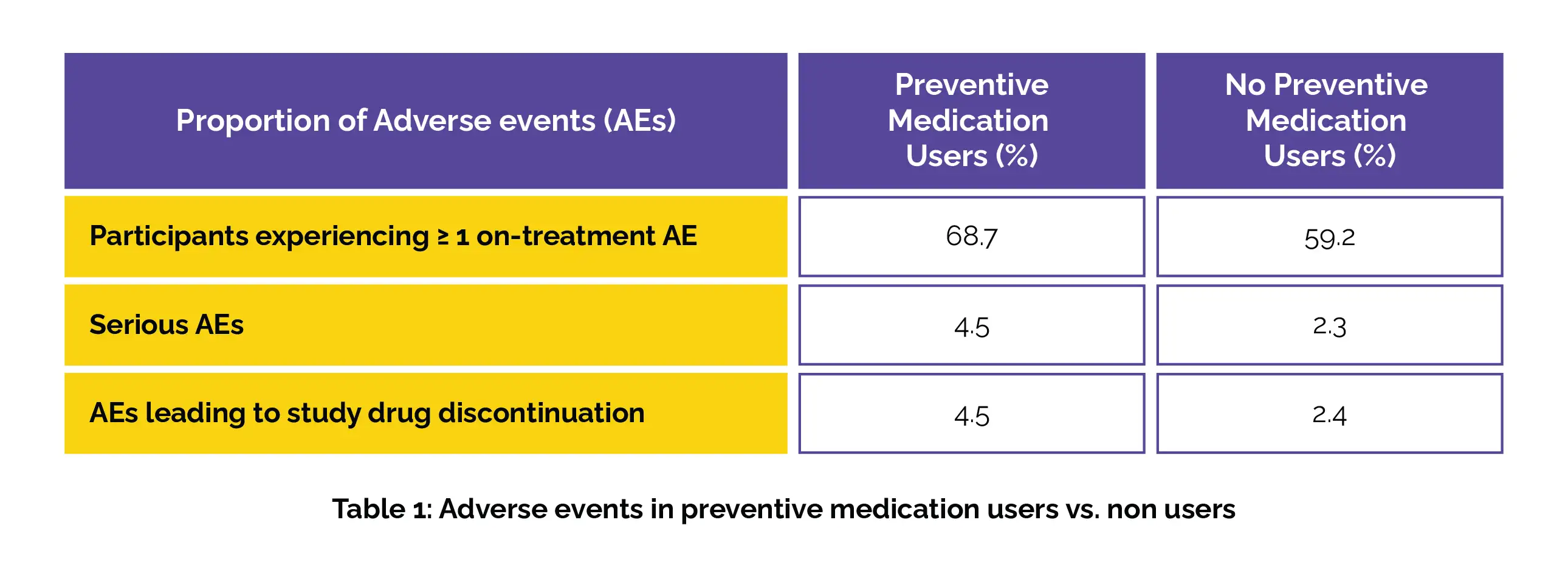 | Proportion of Adverse events (AEs) | Preventive Medication Users (%) | No Preventive Medication Users (%) |
|---|---|---|
| Participants experiencing ≥ 1 on-treatment AE | 68.7 | 59.2 |
| Serious AEs | 4.5 | 2.3 |
| AEs leading to study drug discontinuation | 4.5 | 2.4 |

Table 1: Adverse events in preventive medication users vs. non users